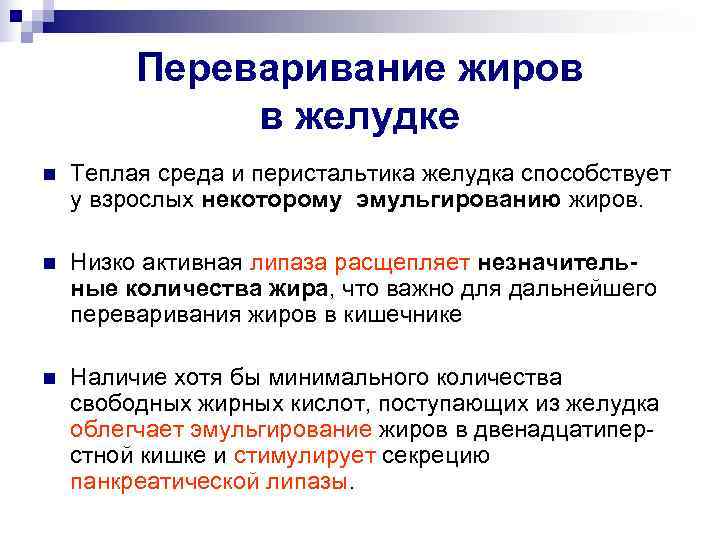 Переваривание жиров в желудке

Теплая среда и перистальтика желудка способствует у взрослых некоторому эмульгированию жиров.

Низко активная липаза расщепляет незначительные количества жира, что важно для дальнейшего переваривания жиров в кишечнике

Наличие хотя бы минимального количества свободных жирных кислот, поступающих из желудка облегчает эмульгирование жиров в двенадцатиперстной кишке и стимулирует секрецию панкреатической липазы.